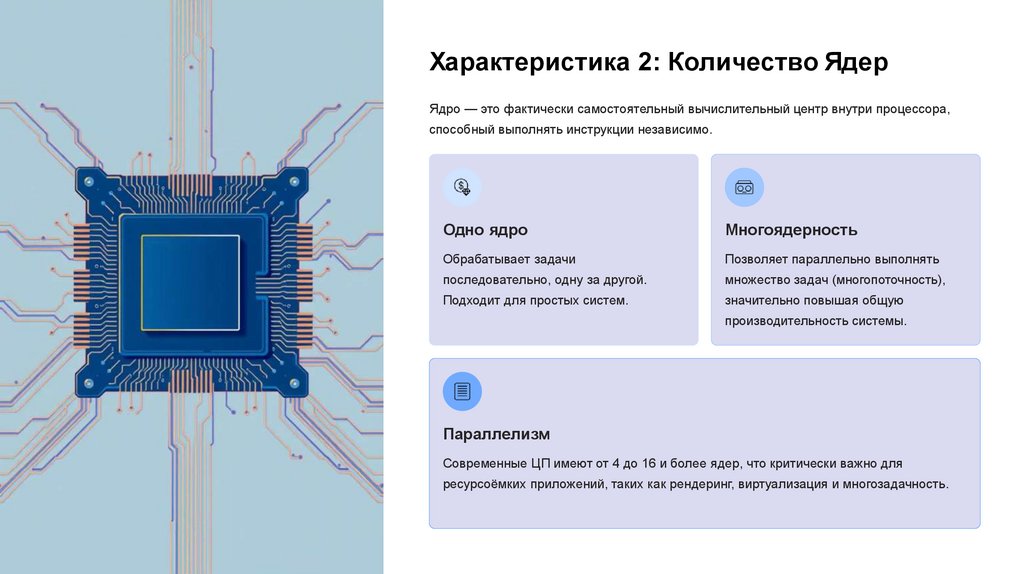 Характеристика 2: Количество Ядер

Ядро — это фактически самостоятельный вычислительный центр внутри процессора, способный выполнять инструкции независимо.

Одно ядро

Обрабатывает задачи последовательно, одну за другой. Подходит для простых систем.

Многоядерность

Позволяет параллельно выполнять множество задач (многопоточность), значительно повышая общую производительность системы.

Параллелизм

Современные ЦП имеют от 4 до 16 и более ядер, что критически важно для ресурсоёмких приложений, таких как рендеринг, виртуализация и многозадачность.